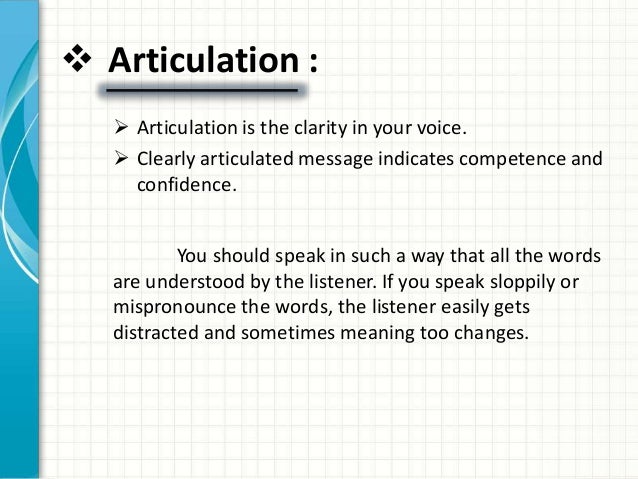 ❖ Articulation :

➢ Articulation is the clarity in your voice.
➢ Clearly articulated message indicates competence and confidence.

You should speak in such a way that all the words are understood by the listener. If you speak sloppily or mispronounce the words, the listener easily gets distracted and sometimes meaning too changes.